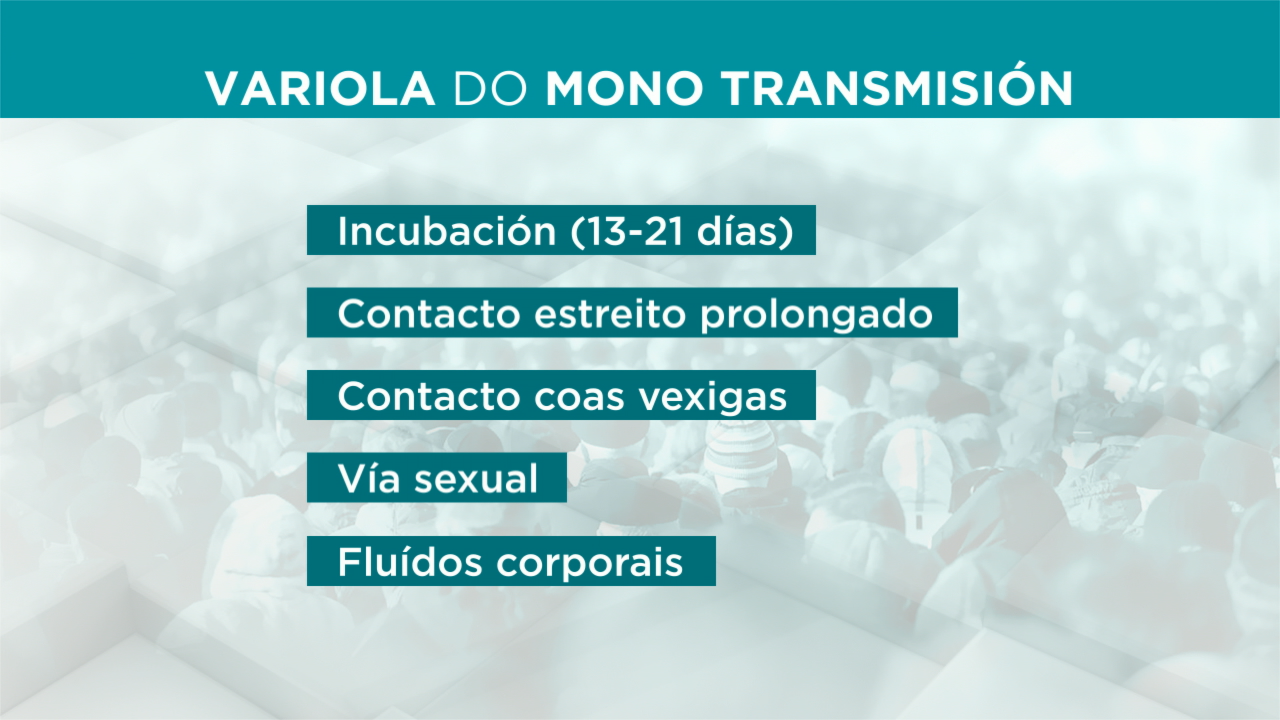 VARIOLA DO MONO TRANSMISIÓN

Incubación (13-21 días)

Contacto estreito prolongado

Contacto coas vexigas

Vía sexual

Fluídos corporais